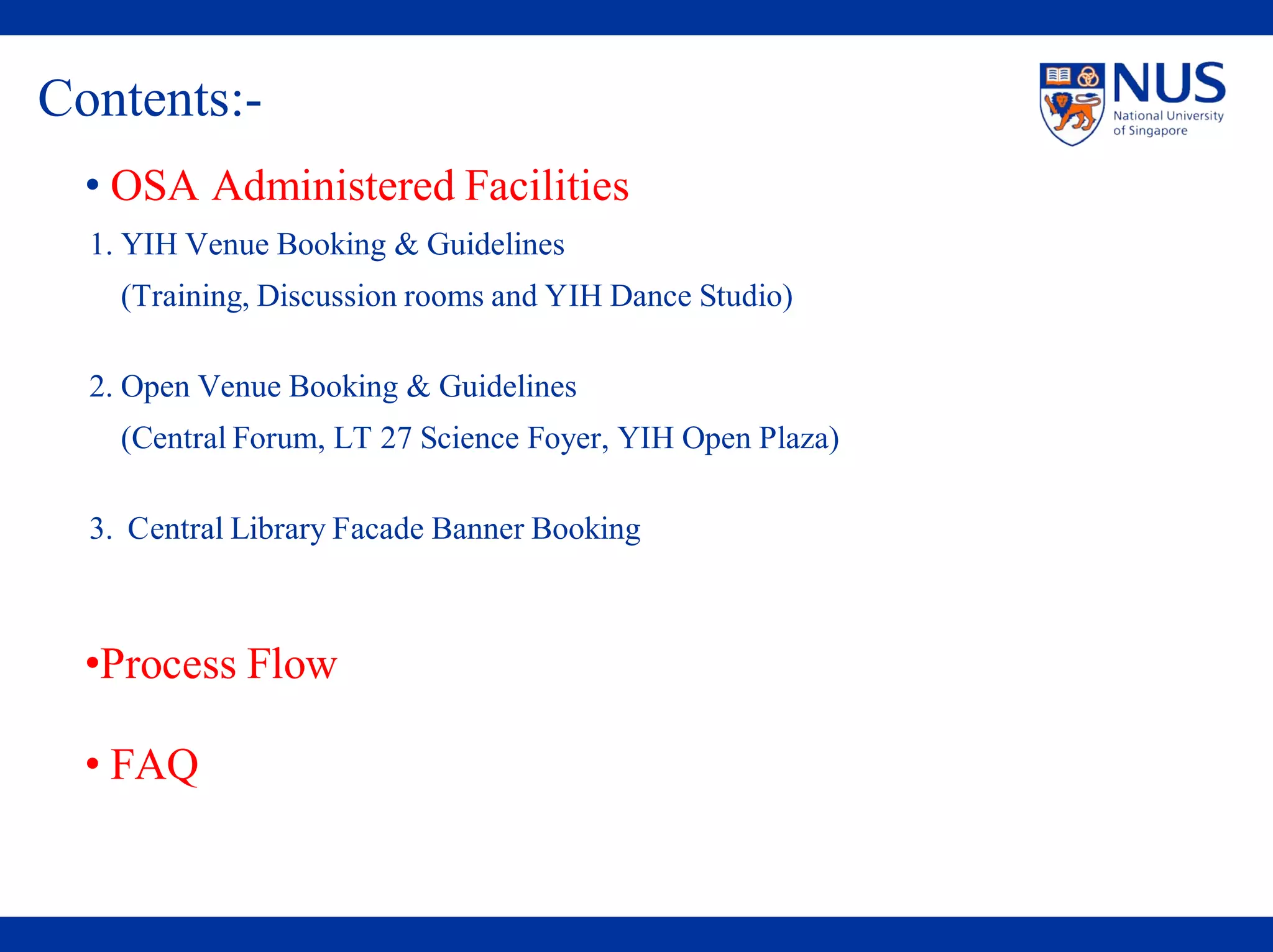 Contents:-

NUS
National University of Singapore

• OSA Administered Facilities

1. YIH Venue Booking & Guidelines
(Training, Discussion rooms and YIH Dance Studio)

2. Open Venue Booking & Guidelines
(Central Forum, LT 27 Science Foyer, YIH Open Plaza)

3. Central Library Facade Banner Booking

•Process Flow

• FAQ